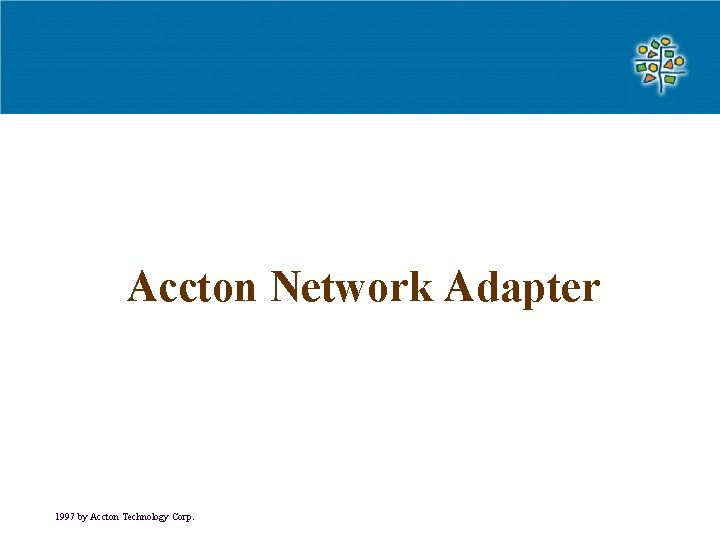 Accton Network Adapter

1997 by Accton Technology Corp.